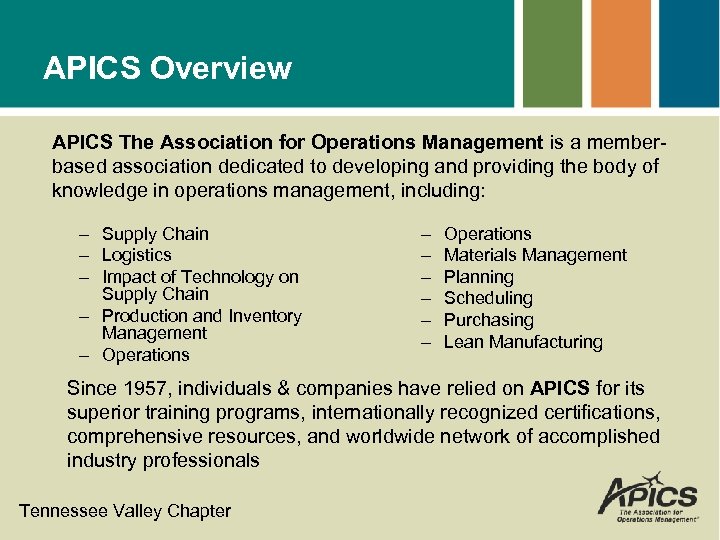 APICS Overview

APICS The Association for Operations Management is a member-based association dedicated to developing and providing the body of knowledge in operations management, including:

– Supply Chain
– Logistics
– Impact of Technology on Supply Chain
– Production and Inventory Management
– Operations

– Operations
– Materials Management
– Planning
– Scheduling
– Purchasing
– Lean Manufacturing

Since 1957, individuals & companies have relied on APICS for its superior training programs, internationally recognized certifications, comprehensive resources, and worldwide network of accomplished industry professionals

Tennessee Valley Chapter

APICS The Association for Operations Management